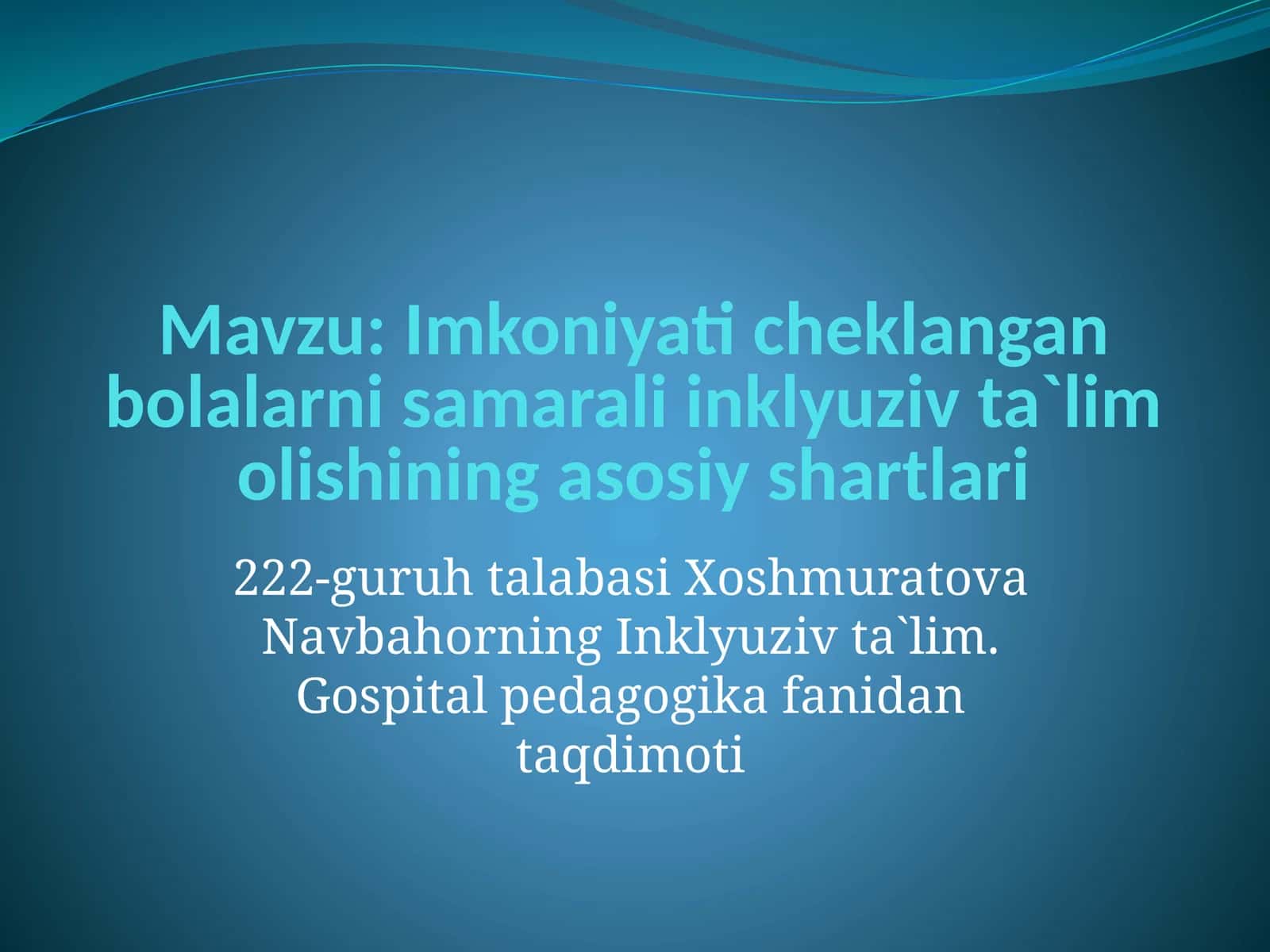 Mavzu: Imkoniyati cheklangan bolalarni samarali inklyuziv ta`lim olishining asosiy shartlari

222-guruh talabasi Xoshmuratova Navbahorning Inklyuziv ta`lim. Gospital pedagogika fanidan taqdimoti